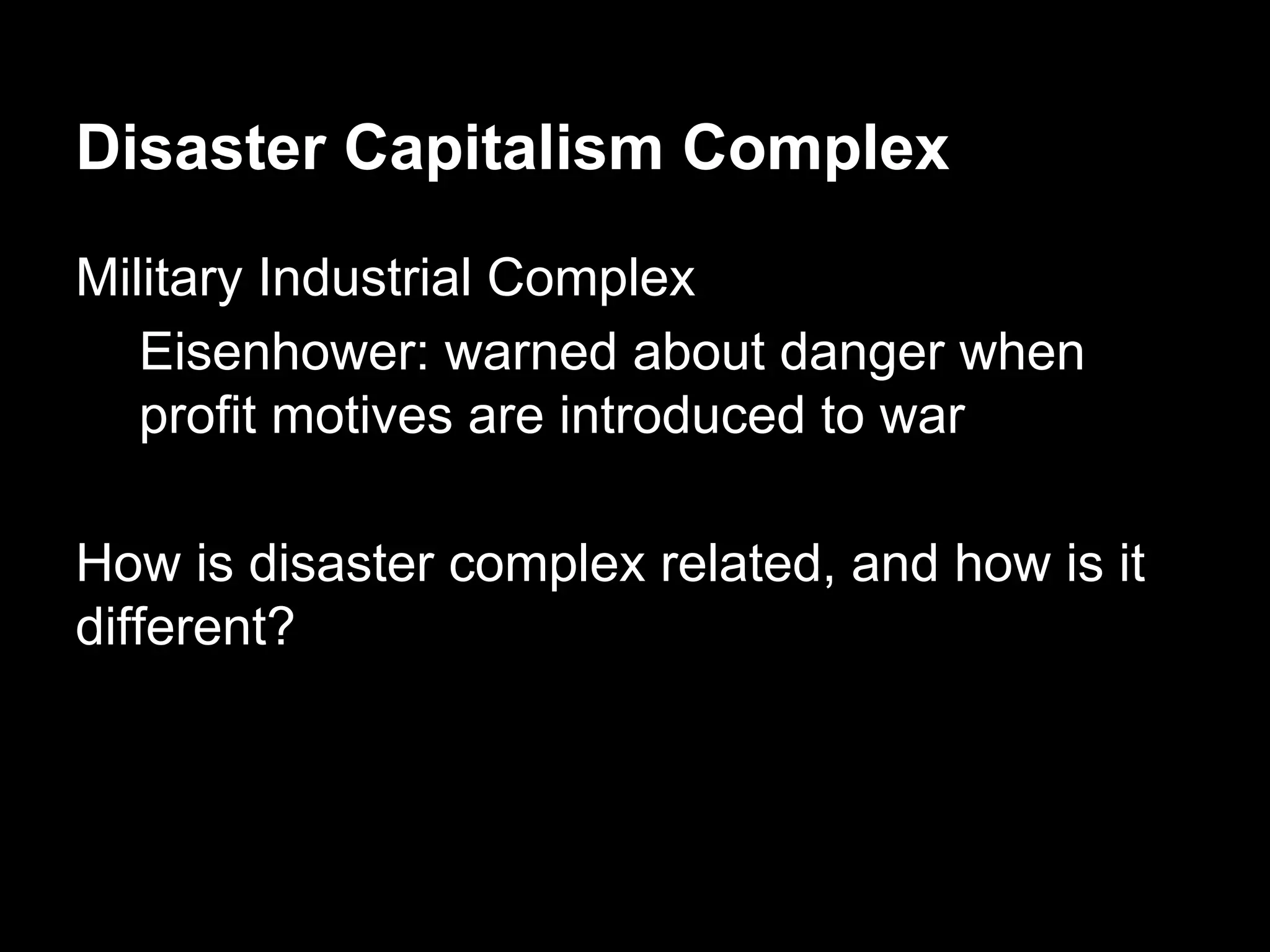 Disaster Capitalism Complex

Military Industrial Complex

Eisenhower: warned about danger when profit motives are introduced to war

How is disaster complex related, and how is it different?